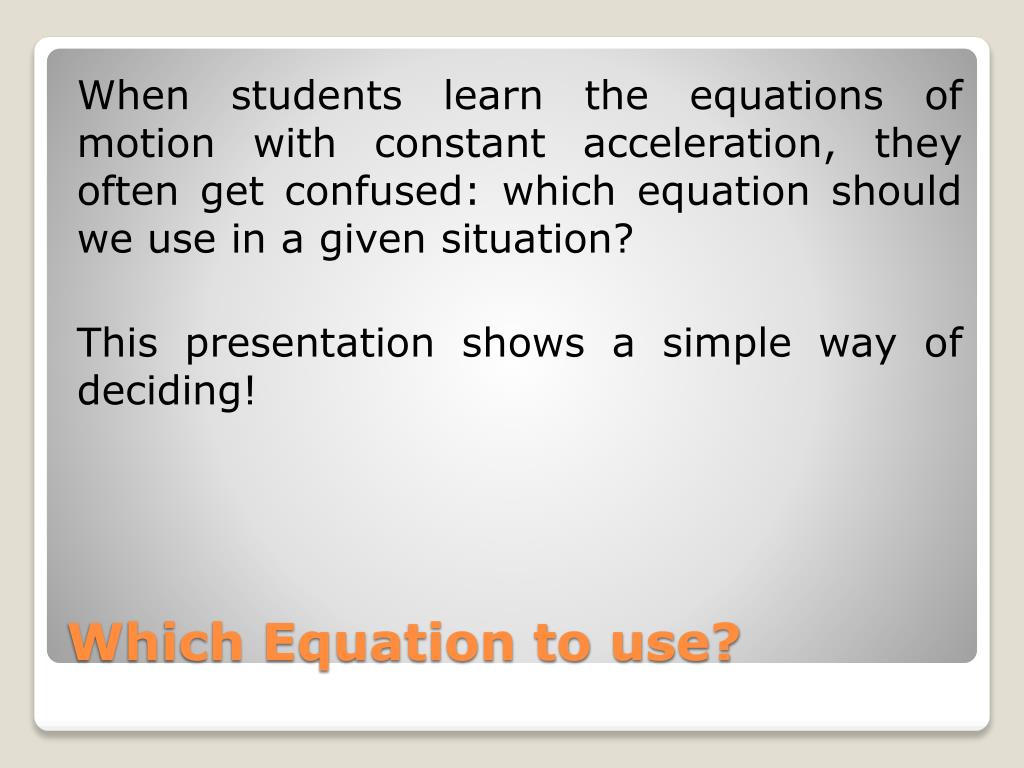 When students learn the equations of motion with constant acceleration, they often get confused: which equation should we use in a given situation?

This presentation shows a simple way of deciding!

Which Equation to use?